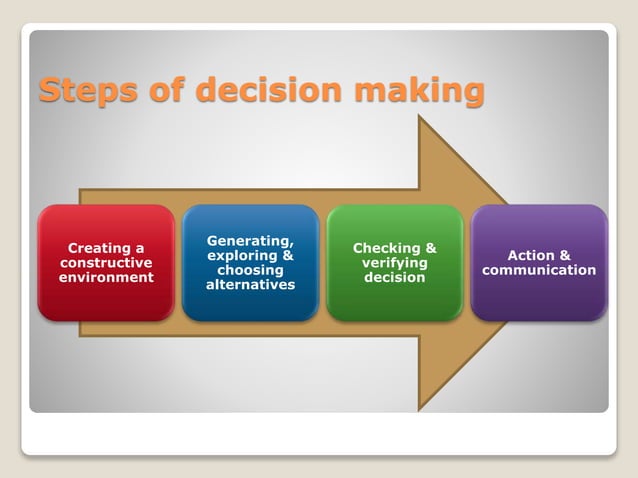 Steps of decision making

Creating a constructive environment

Generating, exploring & choosing alternatives

Checking & verifying decision

Action & communication